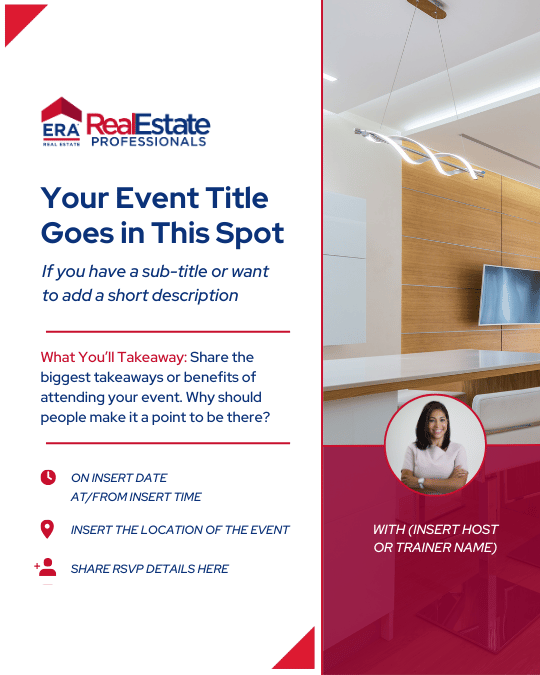 ERA REAL ESTATE RealEstate PROFESSIONALS

Your Event Title Goes in This Spot

If you have a sub-title or want to add a short description

What You'll Takeaway: Share the biggest takeaways or benefits of attending your event. Why should people make it a point to be there?

ON INSERT DATE
AT/FROM INSERT TIME

INSERT THE LOCATION OF THE EVENT

SHARE RSVP DETAILS HERE

WITH (INSERT HOST OR TRAINER NAME)